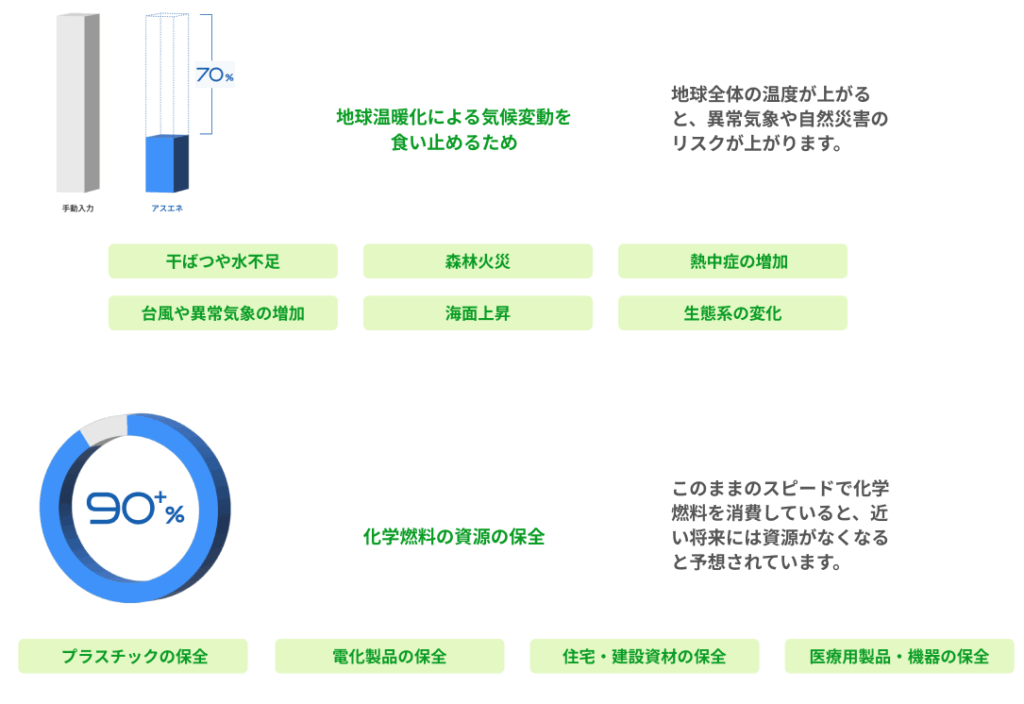 70%

手動入力

アスエネ

地球温暖化による気候変動を食い止めるため

地球全体の温度が上がると、異常気象や自然災害のリスクが上がります。

干ばつや水不足

森林火災

熱中症の増加

台風や異常気象の増加

海面上昇

生態系の変化

90+%

化学燃料の資源の保全

このままのスピードで化学燃料を消費していると、近い将来には資源がなくなると予想されています。

プラスチックの保全

電化製品の保全

住宅・建設資材の保全

医療用製品・機器の保全